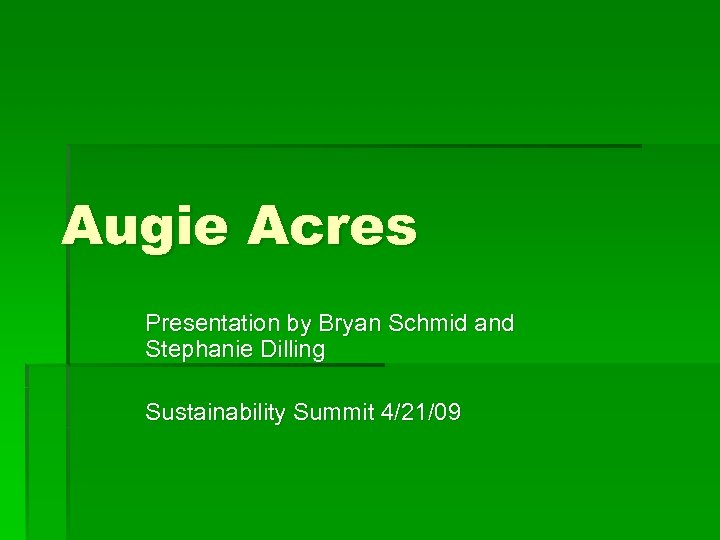 Augie Acres

Presentation by Bryan Schmid and Stephanie Dilling

Sustainability Summit 4/21/09